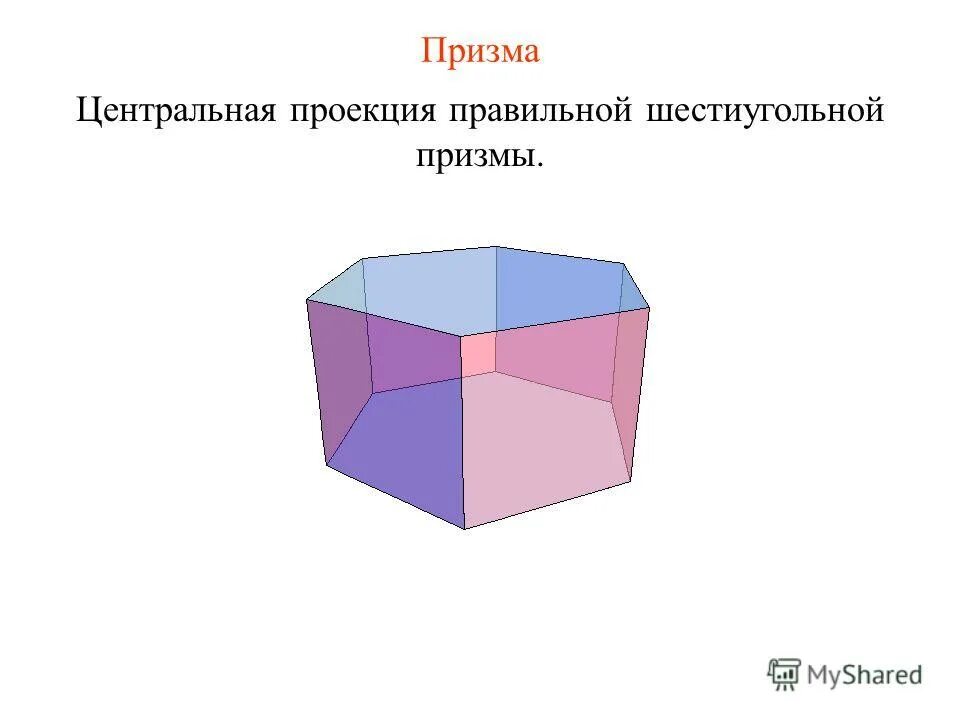 Призма

Центральная проекция правильной шестиугольной призмы.

MyShared